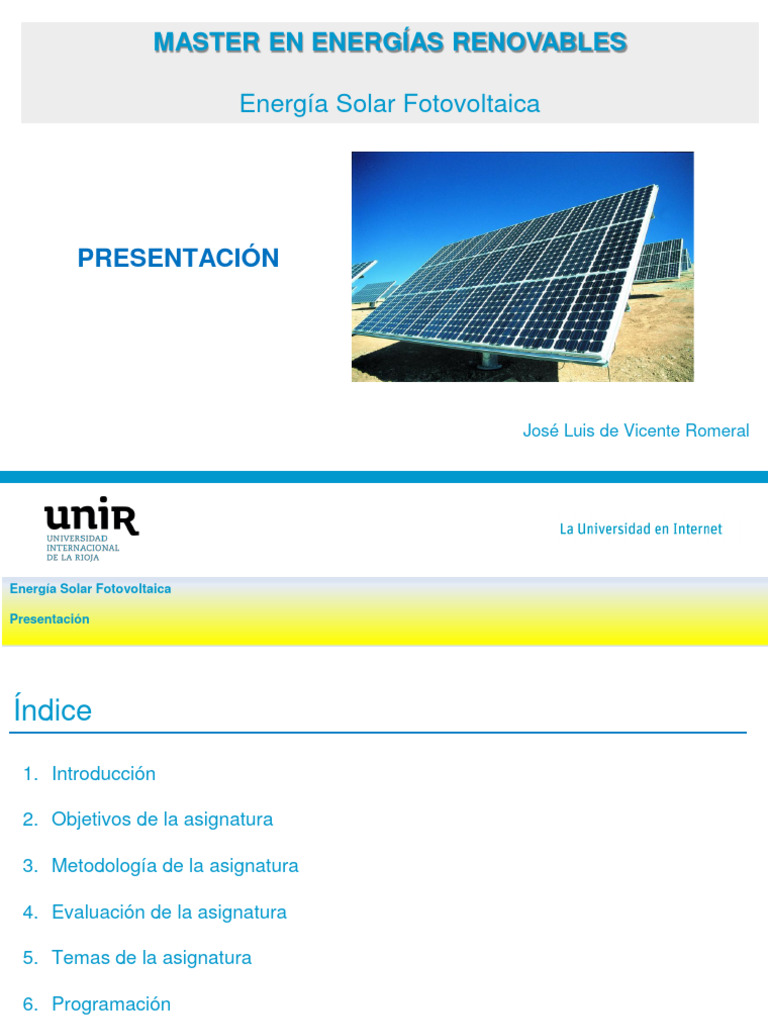 MASTER EN ENERGÍAS RENOVABLES

Energía Solar Fotovoltaica

PRESENTACIÓN

José Luis de Vicente Romeral

unir
UNIVERSIDAD INTERNACIONAL DE LA RIOJA

La Universidad en Internet

Energía Solar Fotovoltaica

Presentación

Índice

1. Introducción

2. Objetivos de la asignatura

3. Metodología de la asignatura

4. Evaluación de la asignatura

5. Temas de la asignatura

6. Programación